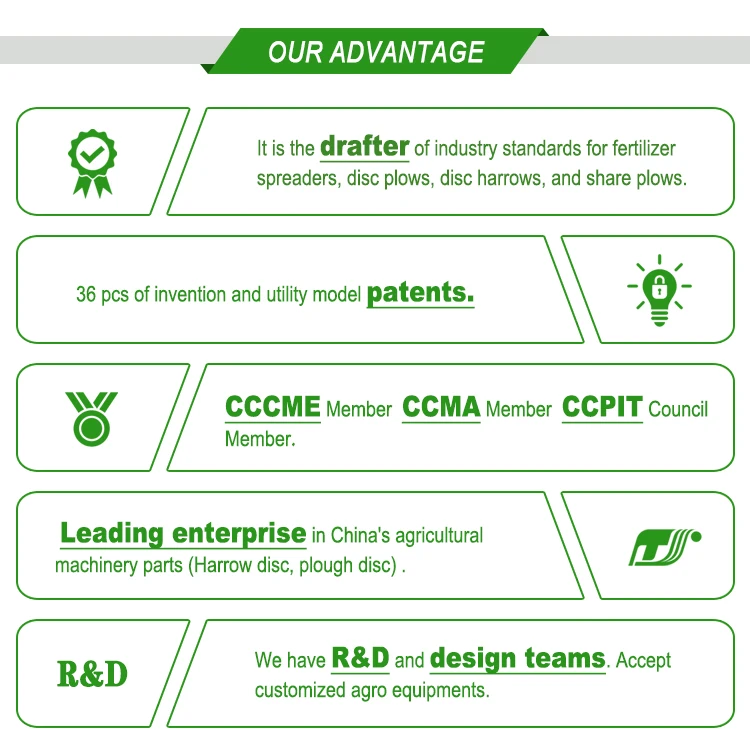 OUR ADVANTAGE

It is the drafter of industry standards for fertilizer spreaders, disc plows, disc harrows, and share plows.

36 pcs of invention and utility model patents.

CCCME Member CCMA Member CCPIT Council Member.

Leading enterprise in China's agricultural machinery parts (Harrow disc, plough disc) .

R&D

We have R&D and design teams. Accept customized agro equipments.